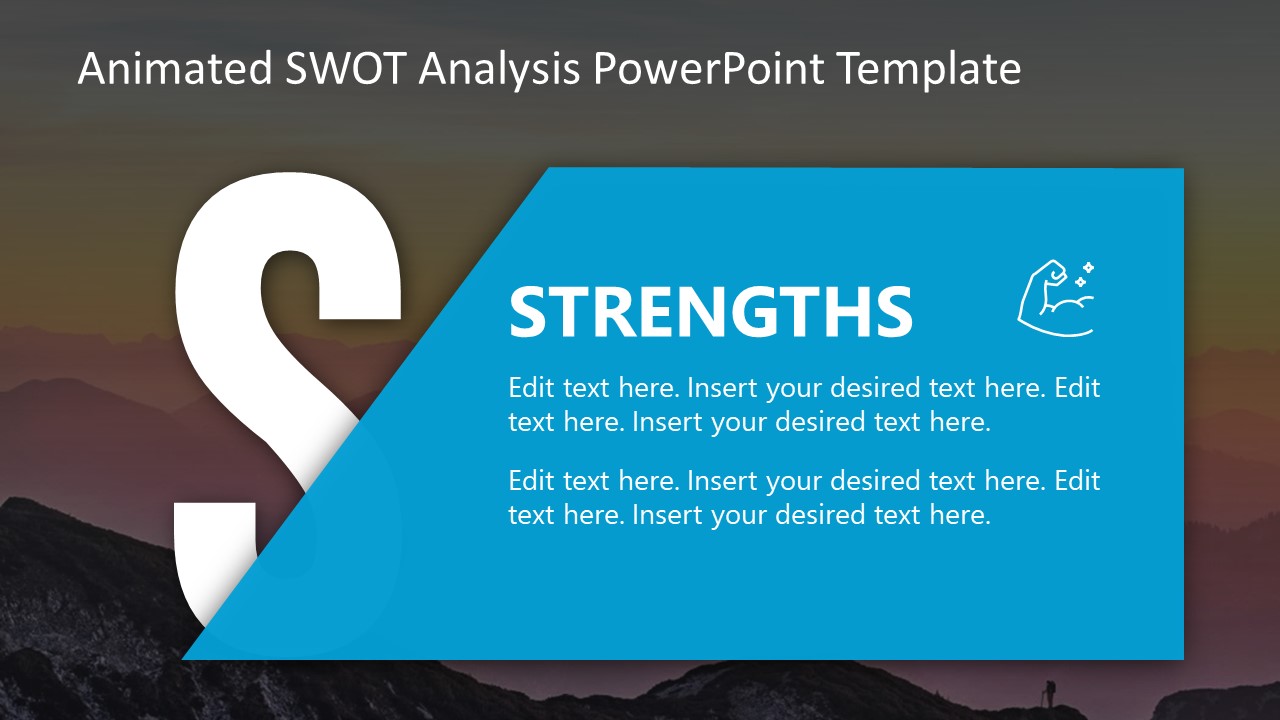 Animated SWOT Analysis PowerPoint Template

S

STRENGTHS

Edit text here. Insert your desired text here. Edit text here. Insert your desired text here.

Edit text here. Insert your desired text here. Edit text here. Insert your desired text here.